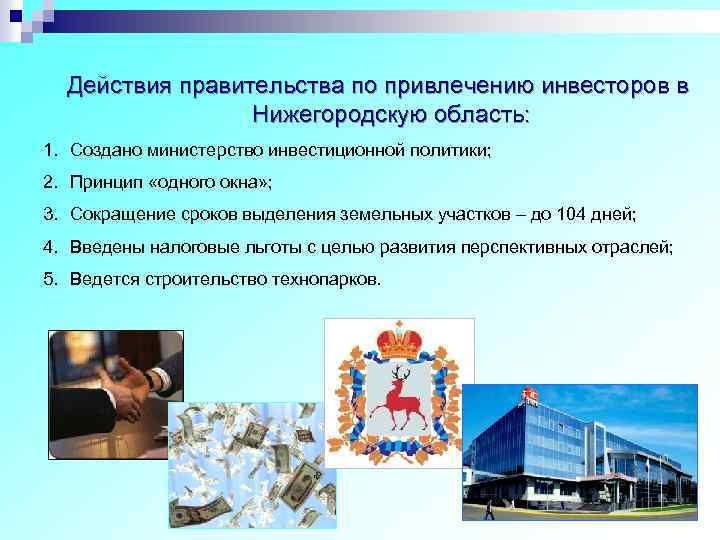 Действия правительства по привлечению инвесторов в Нижегородскую область:

1. Создано министерство инвестиционной политики;
2. Принцип «одного окна»;
3. Сокращение сроков выделения земельных участков – до 104 дней;
4. Введены налоговые льготы с целью развития перспективных отраслей;
5. Ведется строительство технопарков.